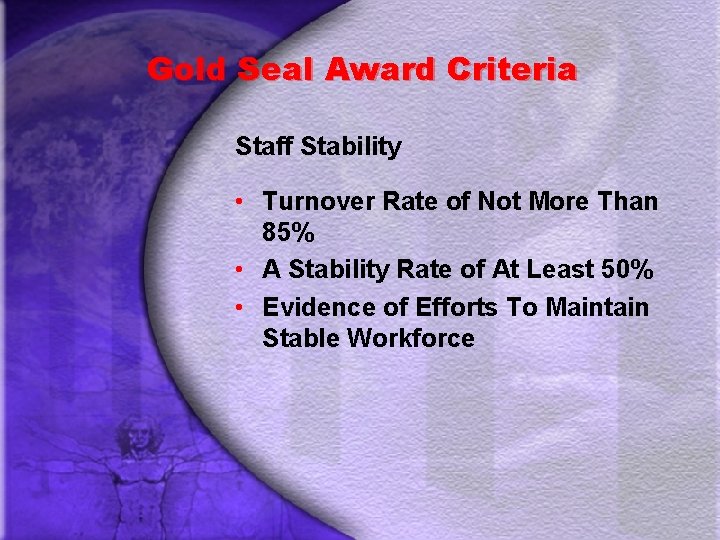 Gold Seal Award Criteria

Staff Stability

• Turnover Rate of Not More Than 85%
• A Stability Rate of At Least 50%
• Evidence of Efforts To Maintain Stable Workforce